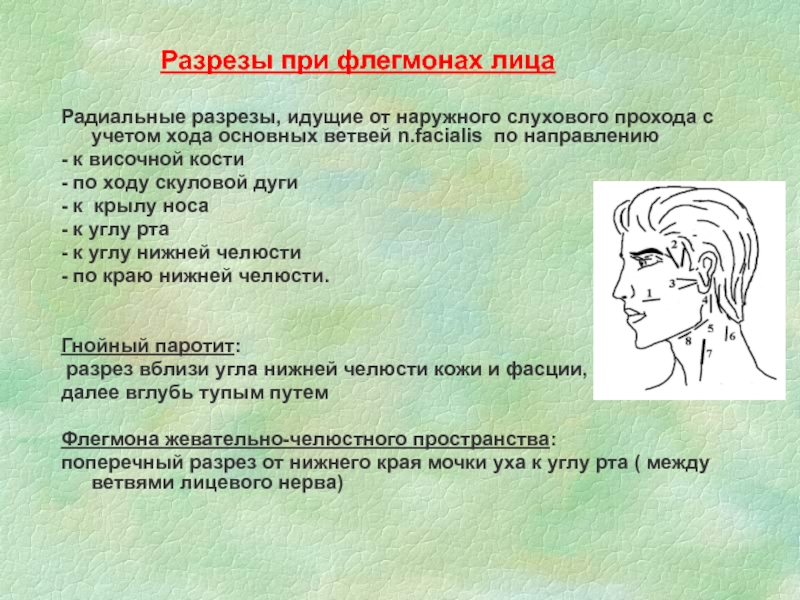 Разрезы при флегмонах лица

Радиальные разрезы, идущие от наружного слухового прохода с учетом хода основных ветвей n.facialis по направлению
- к височной кости
- по ходу скуловой дуги
- к крылу носа
- к углу рта
- к углу нижней челюсти
- по краю нижней челюсти.

Гнойный паротит:
разрез вблизи угла нижней челюсти кожи и фасции,
далее вглубь тупым путем

Флегмона жевательно-челюстного пространства:
поперечный разрез от нижнего края мочки уха к углу рта ( между ветвями лицевого нерва)

2
3
1
4
5
6
8
7